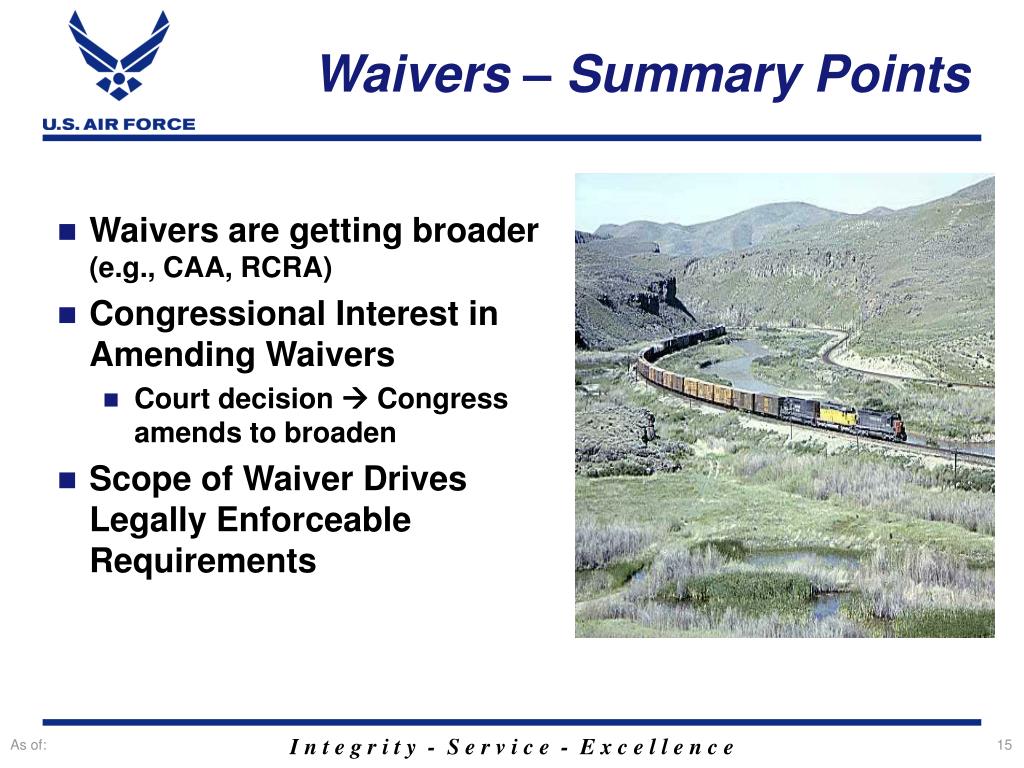 U.S. AIR FORCE

Waivers – Summary Points

Waivers are getting broader (e.g., CAA, RCRA)

Congressional Interest in Amending Waivers

Court decision → Congress amends to broaden

Scope of Waiver Drives Legally Enforceable Requirements

As of:

Integrity - Service - Excellence

15